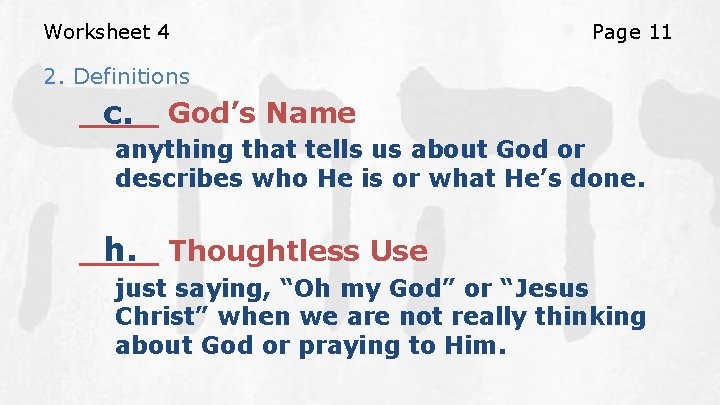 Worksheet 4

Page 11

2. Definitions

c. God’s Name

anything that tells us about God or describes who He is or what He’s done.

h. Thoughtless Use

just saying, “Oh my God” or “Jesus Christ” when we are not really thinking about God or praying to Him.